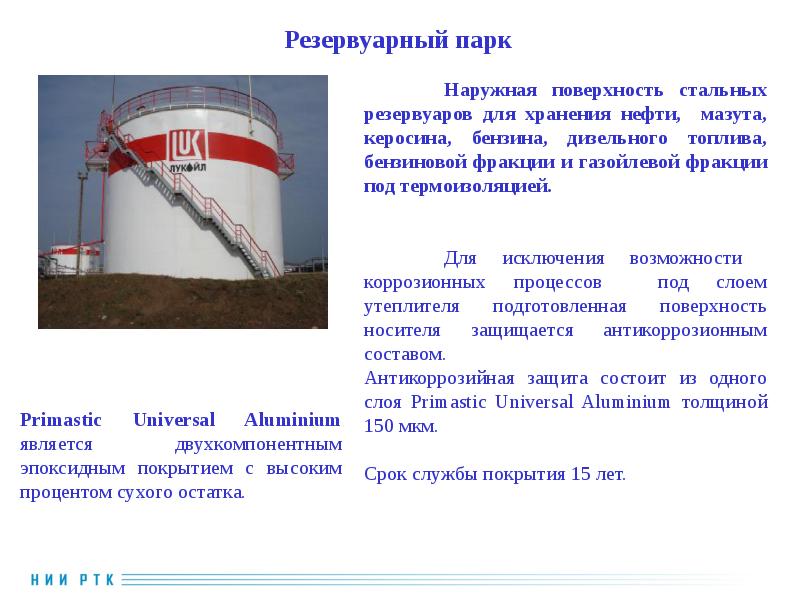 Резервуарный парк

LUK
ЛУКОЙЛ

Наружная поверхность стальных резервуаров для хранения нефти, мазута, керосина, бензина, дизельного топлива, бензиновой фракции и газойлевой фракции под термоизоляцией.

Для исключения возможности коррозионных процессов под слоем утеплителя подготовленная поверхность носителя защищается антикоррозионным составом.
Антикоррозийная защита состоит из одного слоя Primastic Universal Aluminium толщиной 150 мкм.

Срок службы покрытия 15 лет.

Primastic Universal Aluminium является двухкомпонентным эпоксидным покрытием с высоким процентом сухого остатка.

НИИ РТК